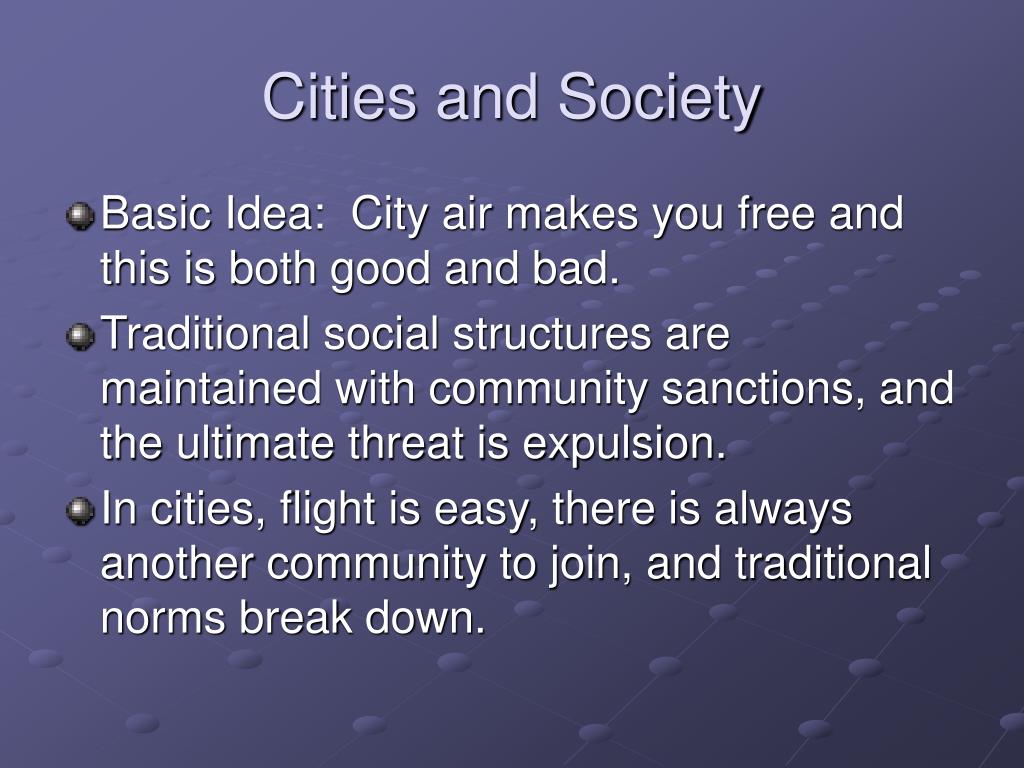 Cities and Society

Basic Idea: City air makes you free and this is both good and bad.

Traditional social structures are maintained with community sanctions, and the ultimate threat is expulsion.

In cities, flight is easy, there is always another community to join, and traditional norms break down.